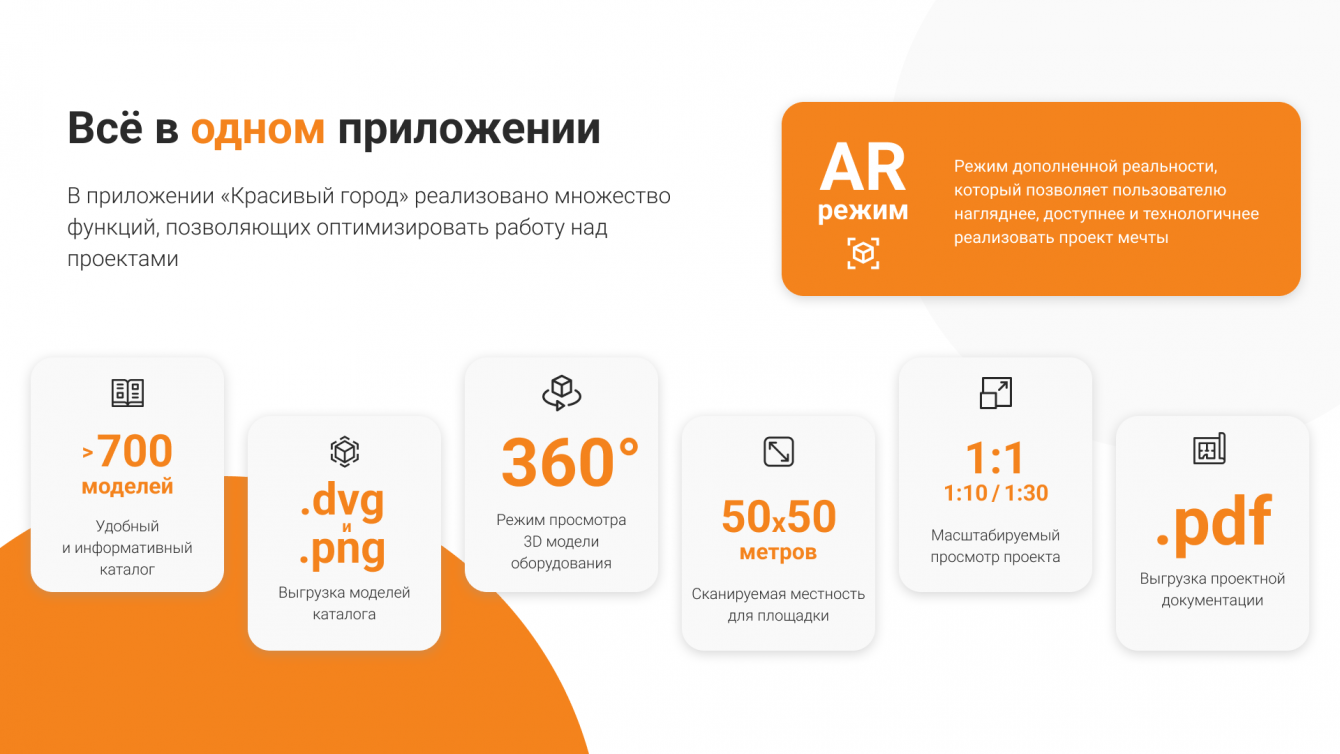 Всё в одном приложении

В приложении «Красивый город» реализовано множество функций, позволяющих оптимизировать работу над проектами

AR режим

Режим дополненной реальности, который позволяет пользователю нагляднее, доступнее и технологичнее реализовать проект мечты

>700 моделей

Удобный и информативный каталог

.dvg и .png

Выгрузка моделей каталога

360°

Режим просмотра 3D модели оборудования

50x50 метров

Сканируемая местность для площадки

1:1
1:10 / 1:30

Масштабируемый просмотр проекта

.pdf

Выгрузка проектной документации